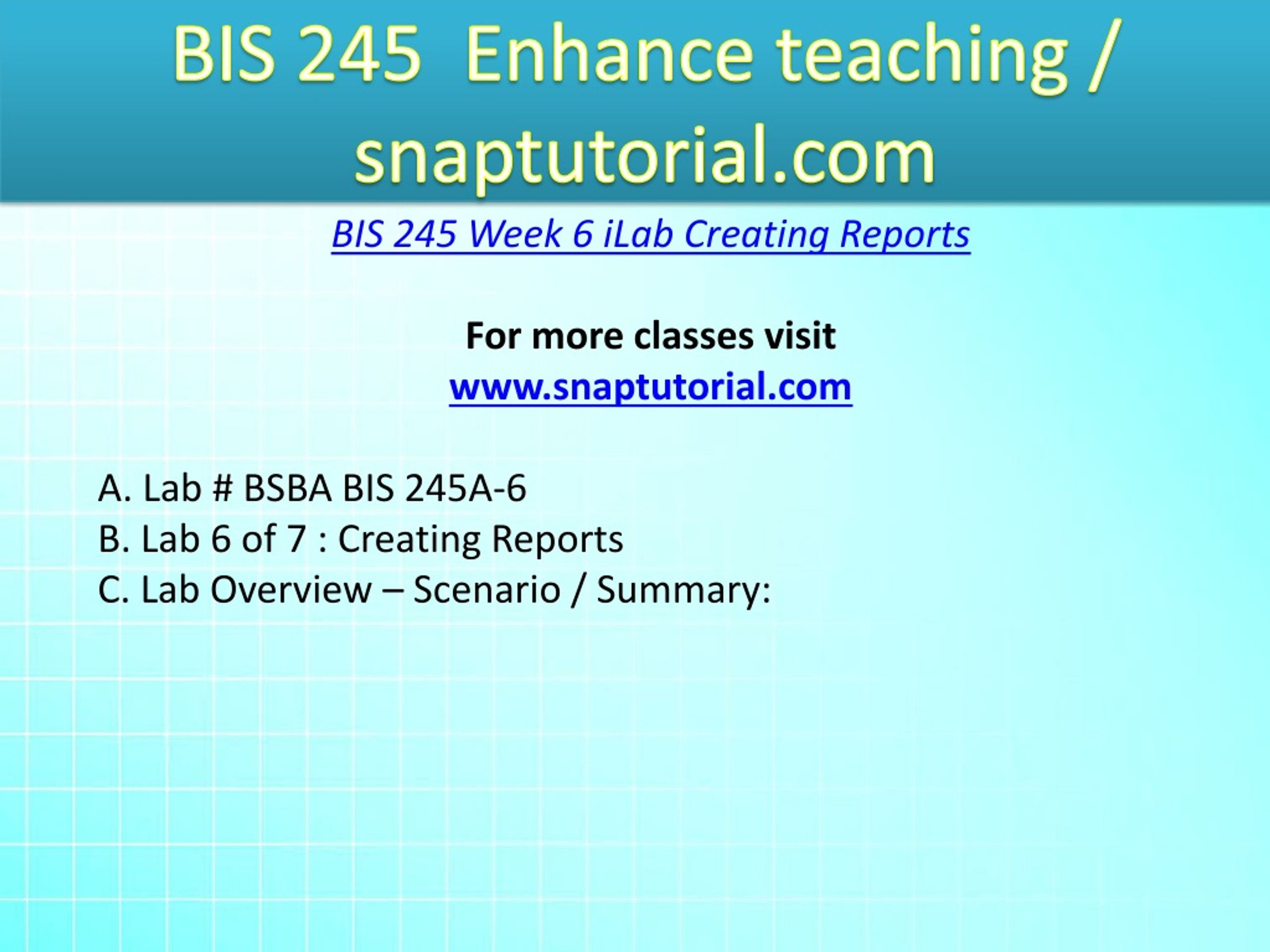 BIS 245 Enhance teaching / snaptutorial.com

BIS 245 Week 6 iLab Creating Reports

For more classes visit
www.snaptutorial.com

A. Lab # BSBA BIS 245A-6
B. Lab 6 of 7 : Creating Reports
C. Lab Overview – Scenario / Summary: